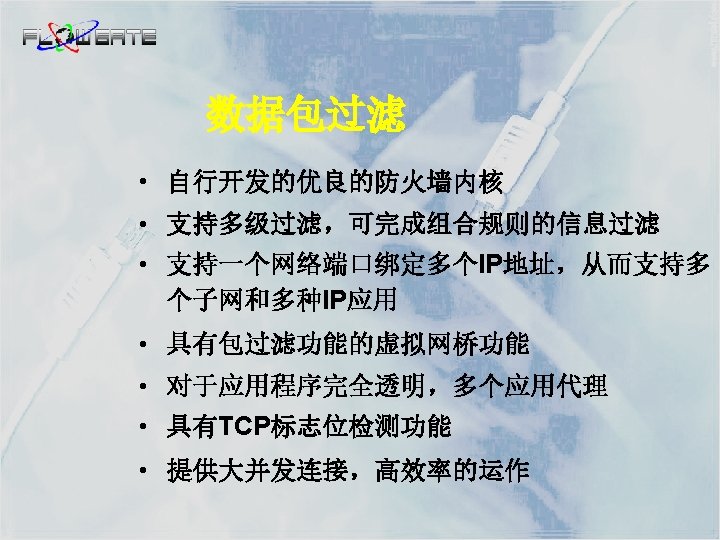 FLOWGATE

数据包过滤

• 自行开发的优良的防火墙内核
• 支持多级过滤，可完成组合规则的信息过滤
• 支持一个网络端口绑定多个IP地址，从而支持多个子网和多种IP应用
• 具有包过滤功能的虚拟网桥功能
• 对于应用程序完全透明，多个应用代理
• 具有TCP标志位检测功能
• 提供大并发连接，高效率的运作